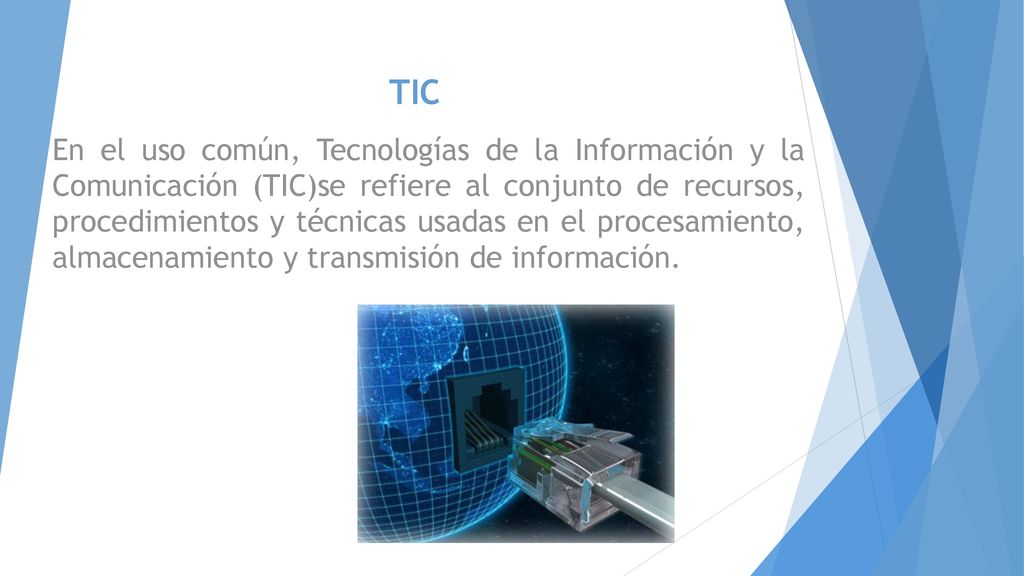 TIC

En el uso común, Tecnologías de la Información y la Comunicación (TIC)se refiere al conjunto de recursos, procedimientos y técnicas usadas en el procesamiento, almacenamiento y transmisión de información.